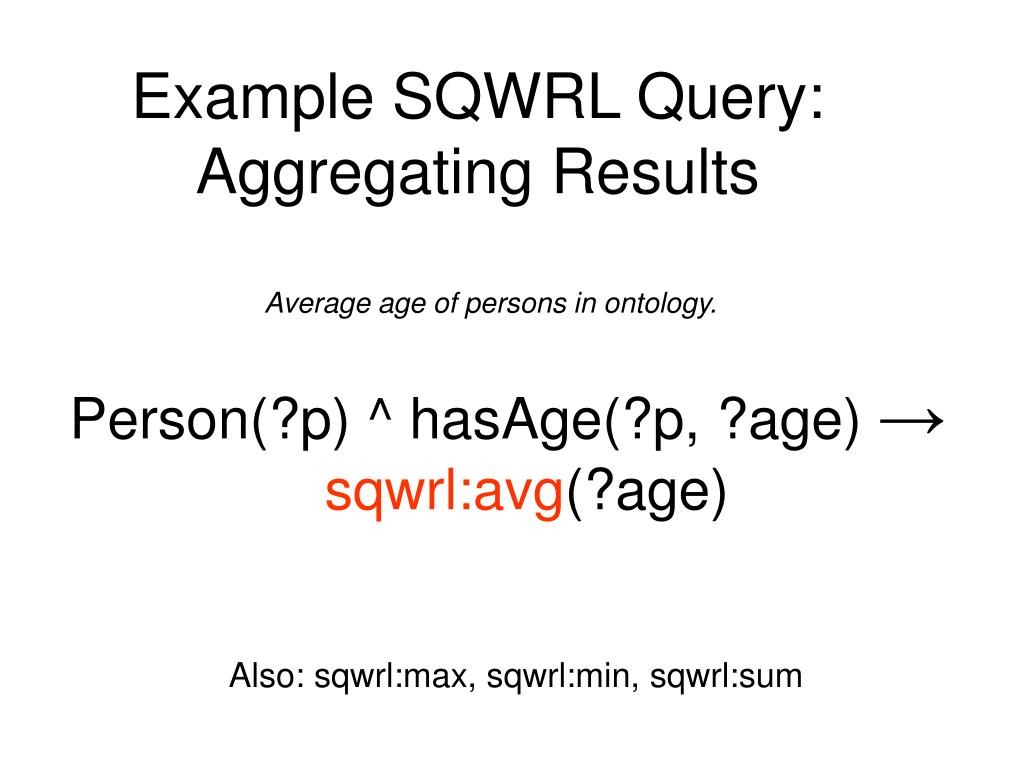 Example SQWRL Query: Aggregating Results

Average age of persons in ontology.

Person(?p) ^ hasAge(?p, ?age) → sqwrl:avg(?age)

Also: sqwrl:max, sqwrl:min, sqwrl:sum